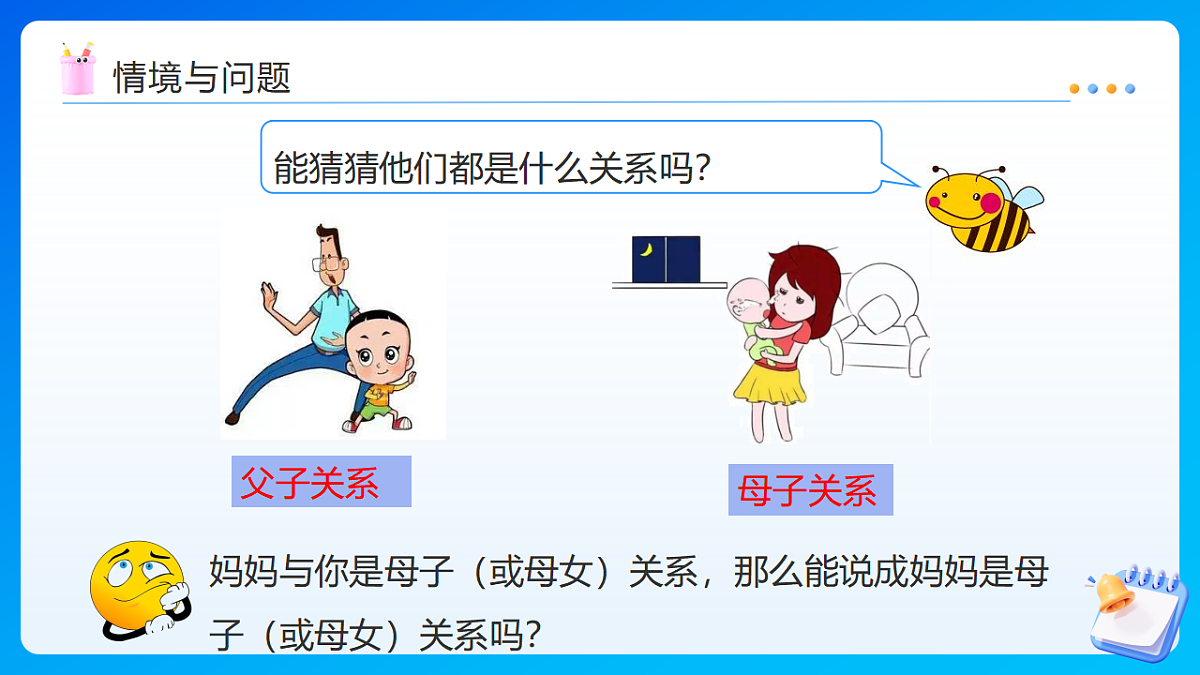 情境与问题

能猜猜他们都是什么关系吗?

父子关系

母子关系

妈妈与你是母子（或母女）关系，那么能说成妈妈是母子（或母女）关系吗?